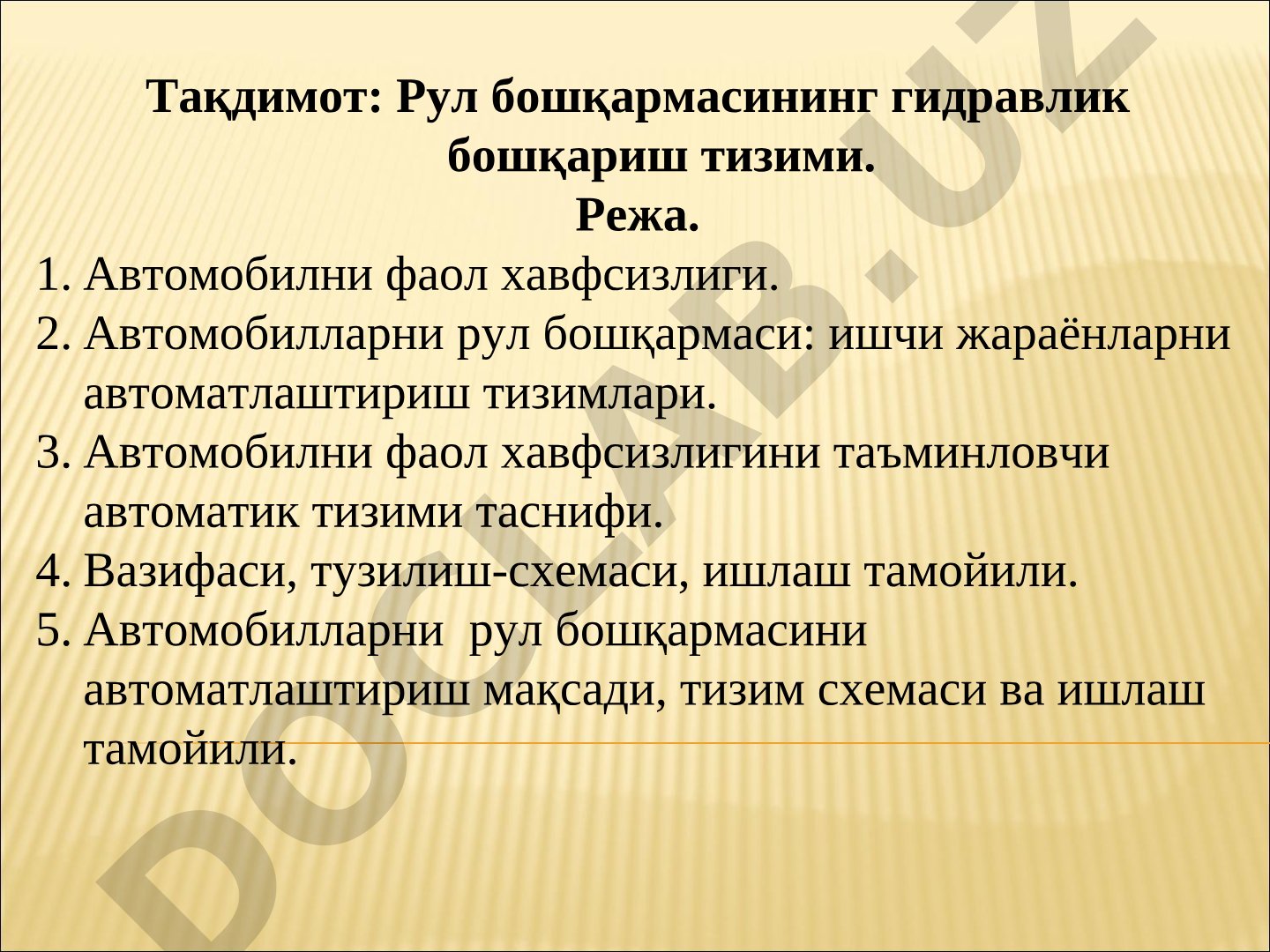 Тақдимот: Рул бошқармасининг гидравлик бошқариш тизими.
Режа.
1. Автомобилни фаол хавфсизлиги.
2. Автомобилларни рул бошқармаси: ишчи жараёнларни автоматлаштириш тизимлари.
3. Автомобилни фаол хавфсизлигини таъминловчи автоматик тизими таснифи.
4. Вазифаси, тузилиш-схемаси, ишлаш тамойили.
5. Автомобилларни рул бошқармасини автоматлаштириш мақсади, тизим схемаси ва ишлаш тамойили.

DOCLAB.UZ